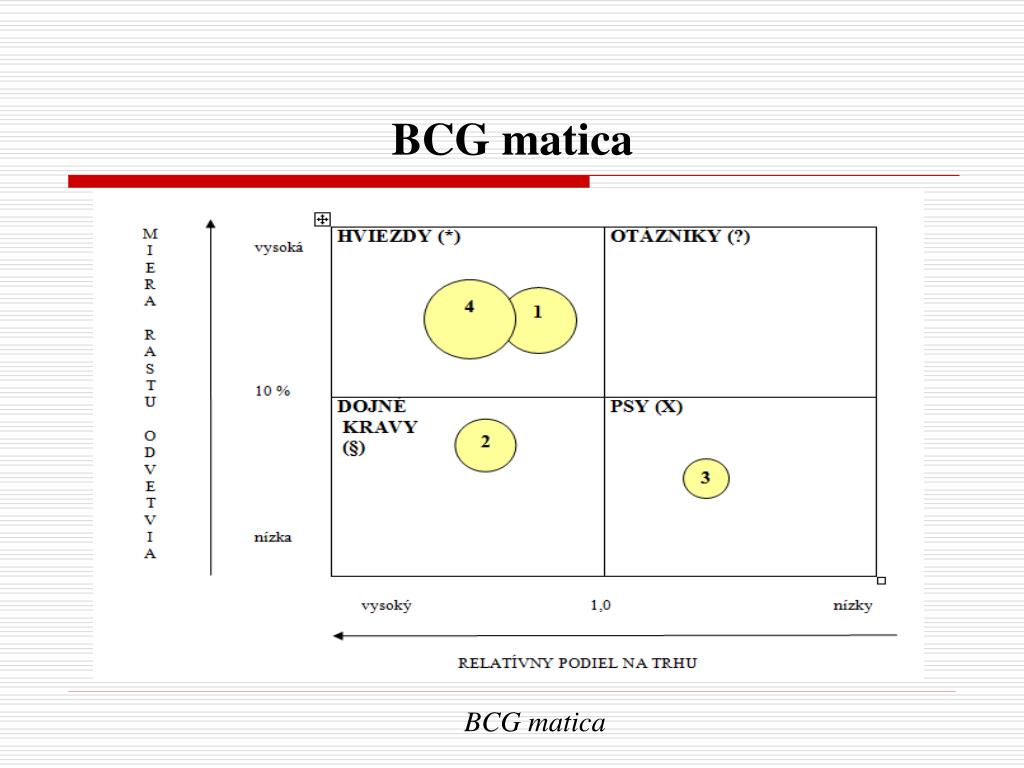 BCG matica

MIERA RASTU ODVETVIA

vysoká

10 %

nízka

HVIEZDY (*)

4

1

OTAZNIKY (?)

DOJNÉ KRAVY (§)

2

PSY (X)

3

vysoký

1,0

nízky

RELATÍVNY PODIEL NA TRHU

BCG matica